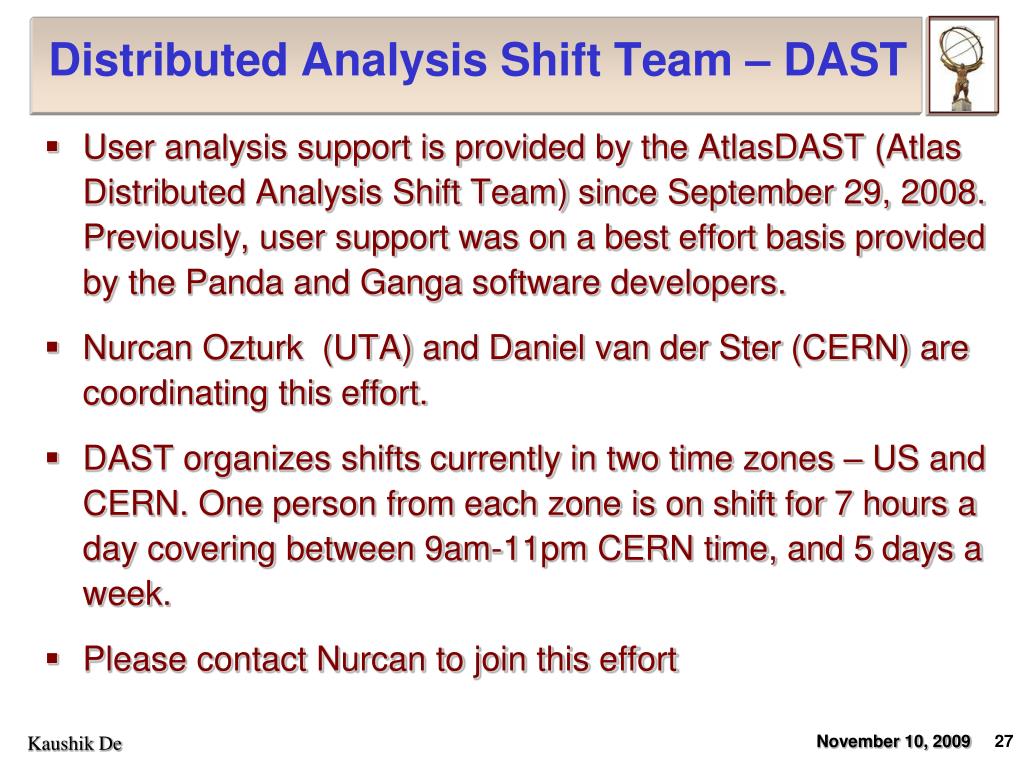 Distributed Analysis Shift Team – DAST

▪ User analysis support is provided by the AtlasDAST (Atlas Distributed Analysis Shift Team) since September 29, 2008. Previously, user support was on a best effort basis provided by the Panda and Ganga software developers.

▪ Nurcan Ozturk (UTA) and Daniel van der Ster (CERN) are coordinating this effort.

▪ DAST organizes shifts currently in two time zones – US and CERN. One person from each zone is on shift for 7 hours a day covering between 9am-11pm CERN time, and 5 days a week.

▪ Please contact Nurcan to join this effort

Kaushik De

November 10, 2009 27